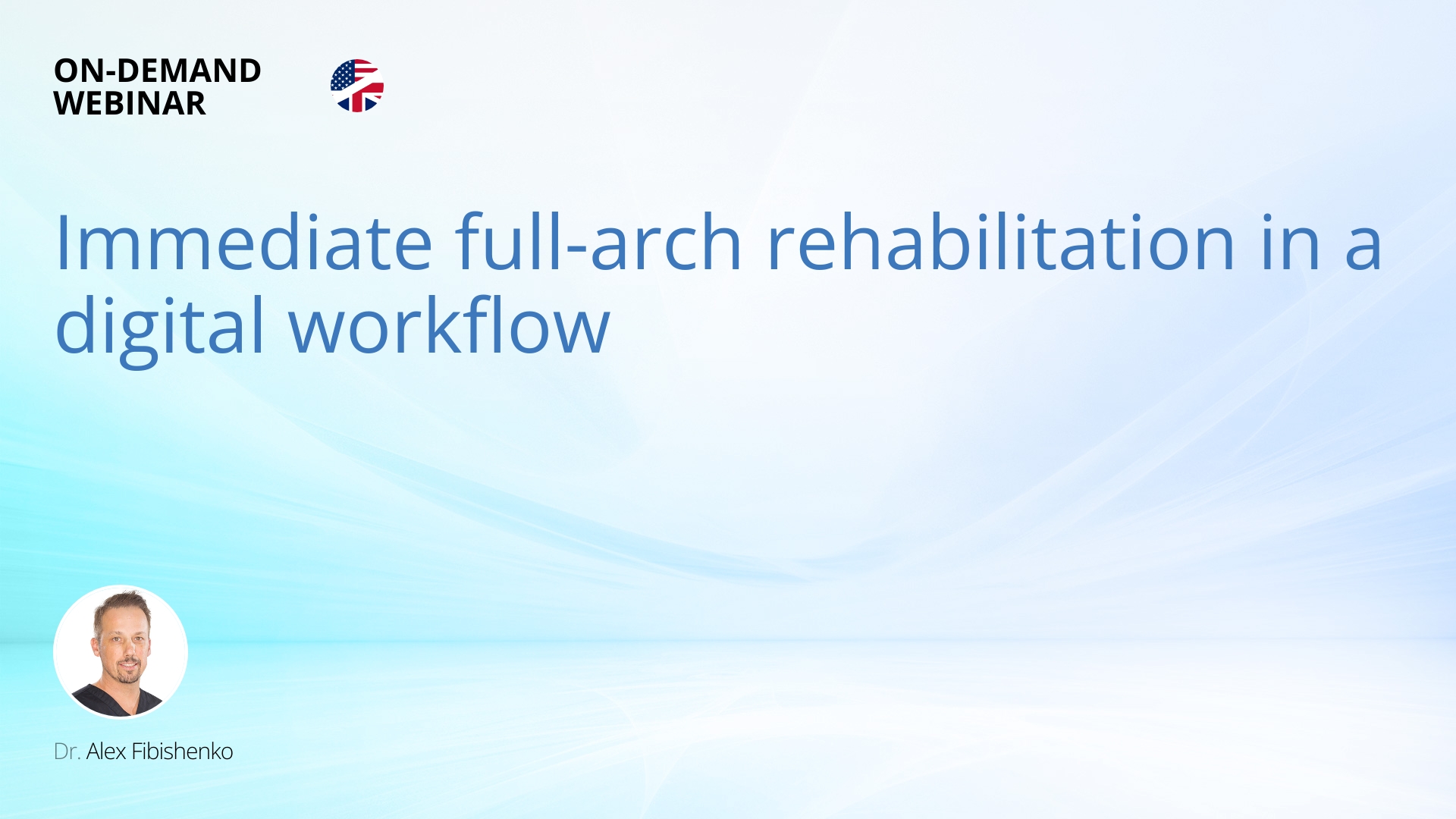 ON-DEMAND
WEBINAR

Immediate full-arch rehabilitation in a digital workflow

Dr. Alex Fibishenko